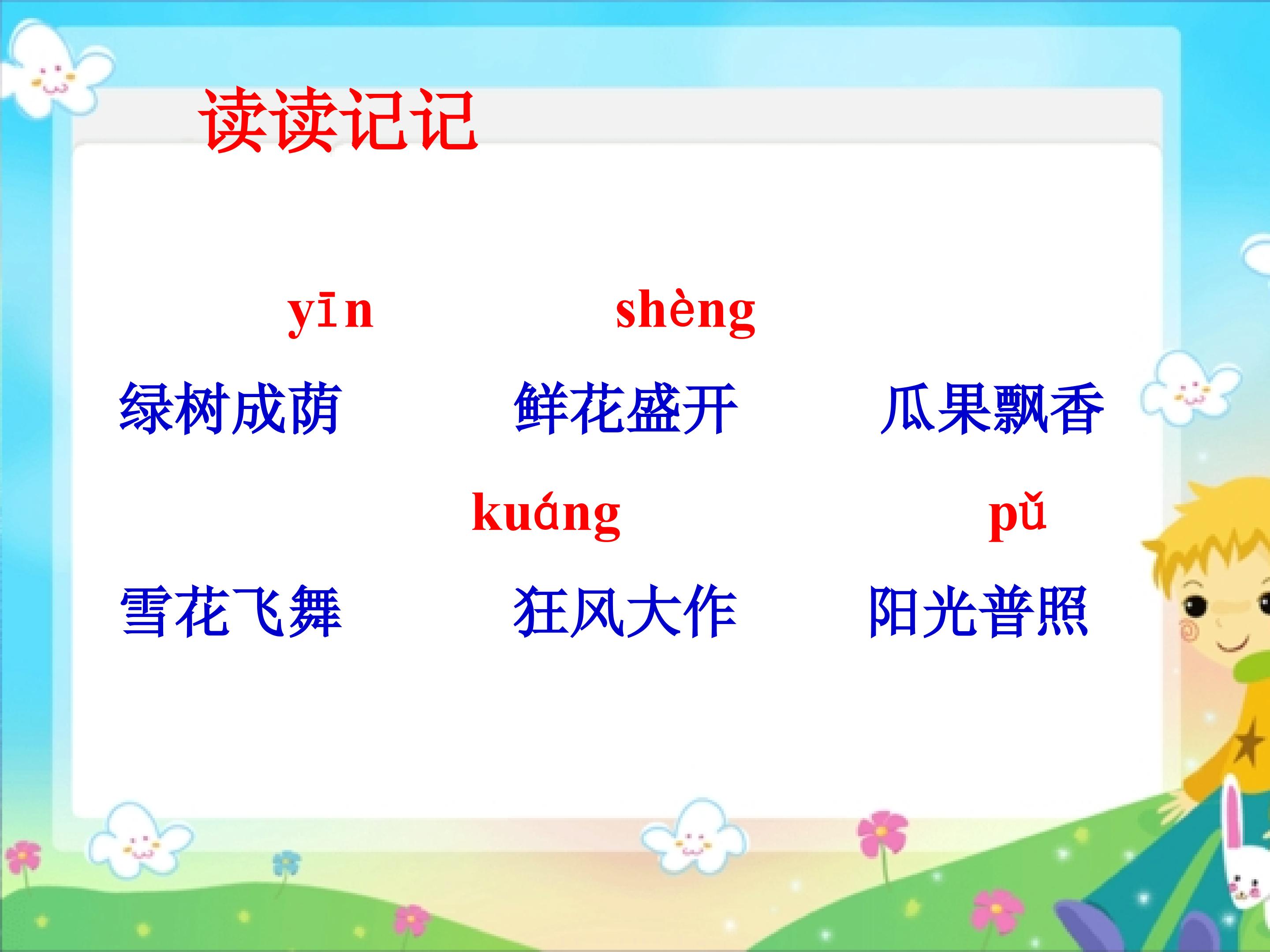 读读记记

yīn shèng

绿树成荫 鲜花盛开 瓜果飘香

kuáng pǔ

雪花飞舞 狂风大作 阳光普照